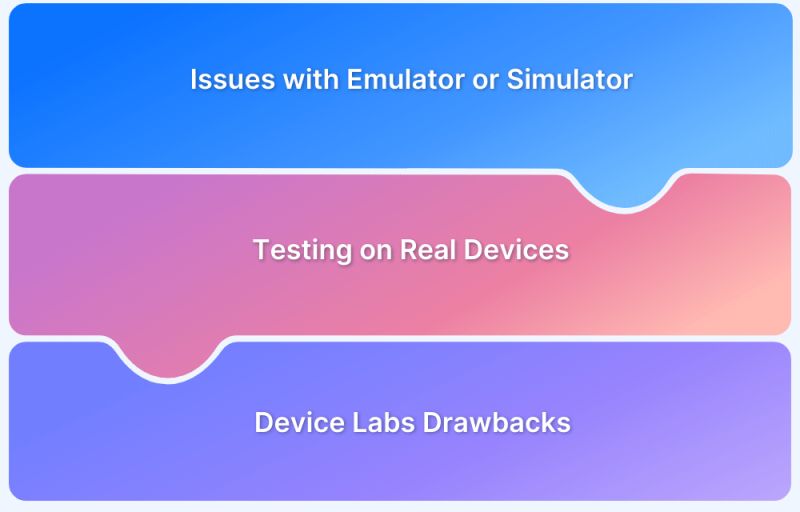 Issues with Emulator or Simulator

Testing on Real Devices

Device Labs Drawbacks